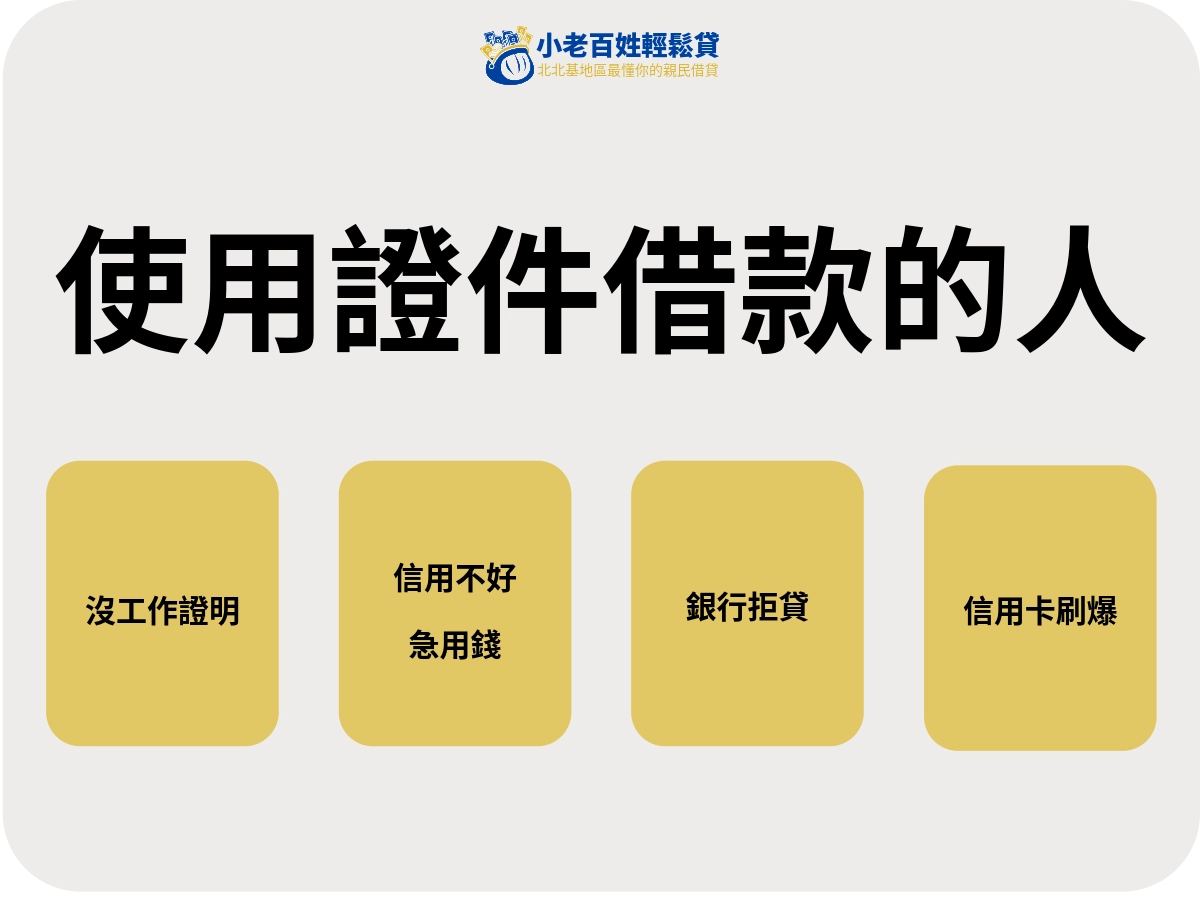 小老百姓輕鬆貸
北北基地區最懂你的親民借貸

使用證件借款的人

沒工作證明

信用不好
急用錢

銀行拒貸

信用卡刷爆